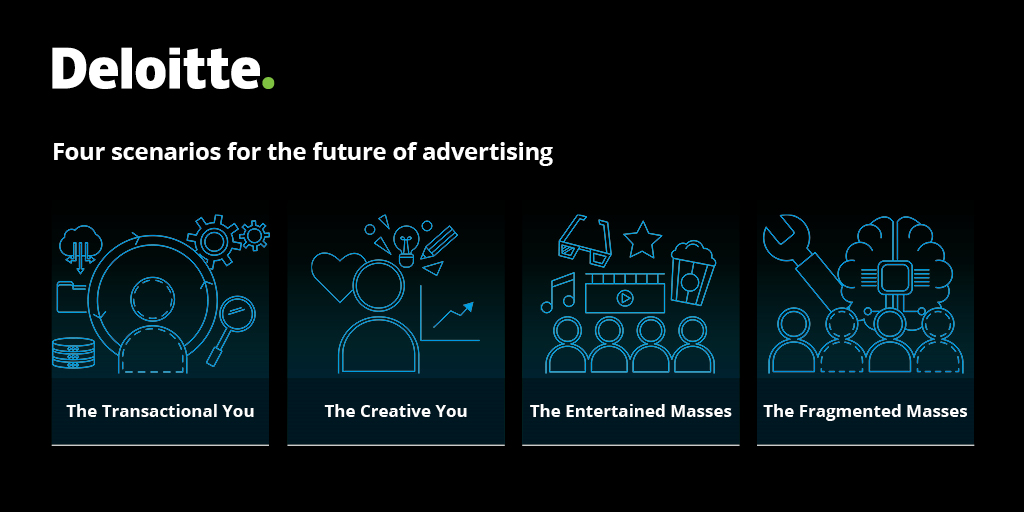 Deloitte.

Four scenarios for the future of advertising

The Transactional You

The Creative You

The Entertained Masses

The Fragmented Masses